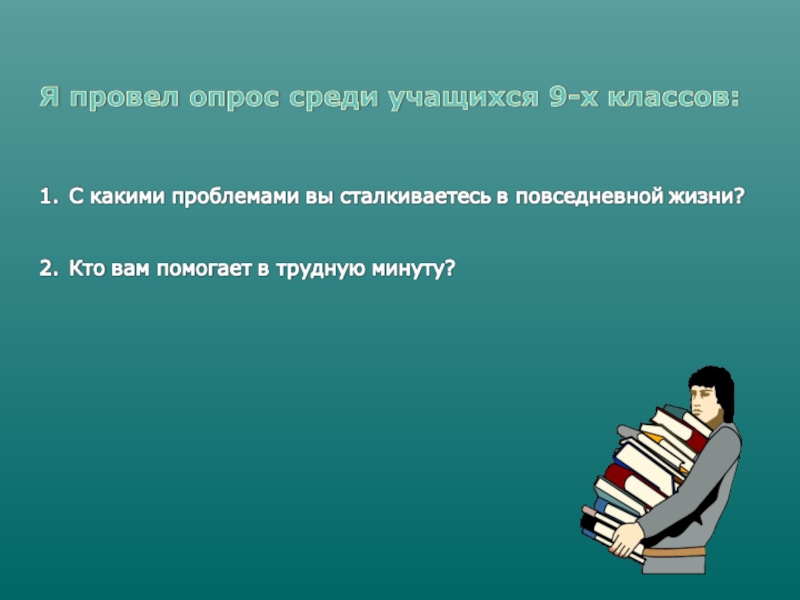 Я провел опрос среди учащихся 9-х классов:

1. С какими проблемами вы сталкиваетесь в повседневной жизни?

2. Кто вам помогает в трудную минуту?